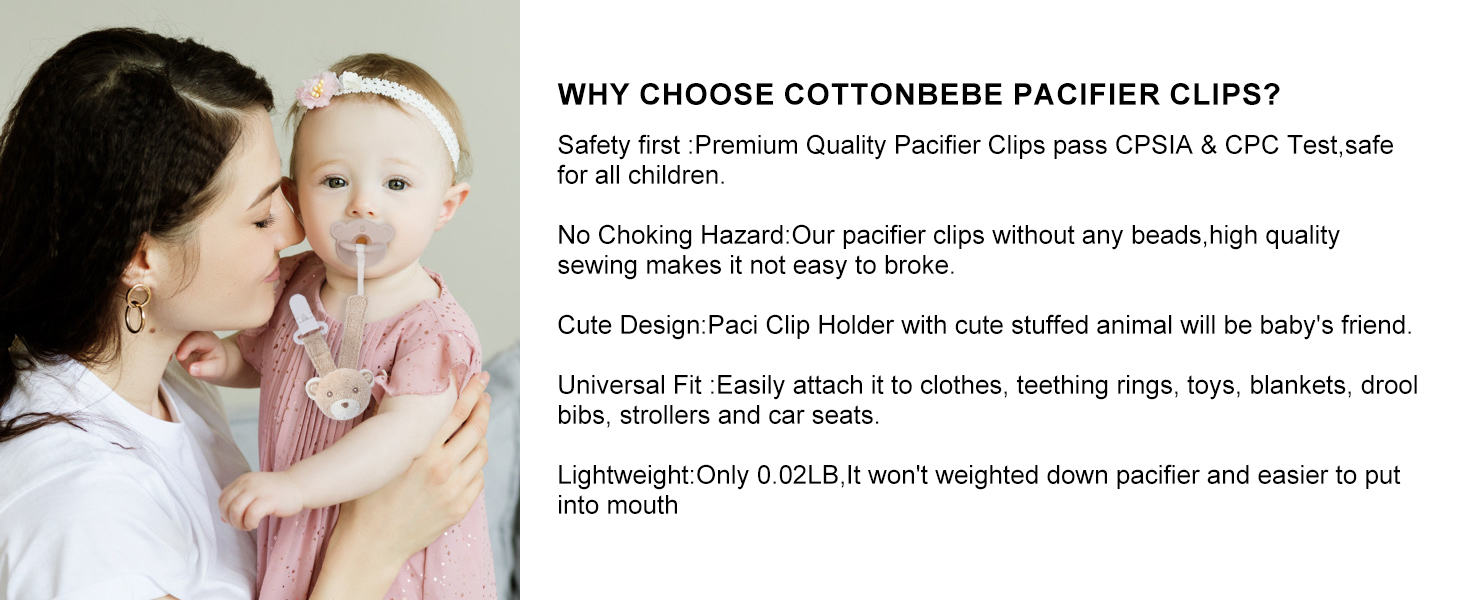 WHY CHOOSE COTTONBEBE PACIFIER CLIPS?

Safety first :Premium Quality Pacifier Clips pass CPSIA & CPC Test,safe for all children.

No Choking Hazard:Our pacifier clips without any beads,high quality sewing makes it not easy to broke.

Cute Design:Paci Clip Holder with cute stuffed animal will be baby's friend.

Universal Fit :Easily attach it to clothes, teething rings, toys, blankets, drool bibs, strollers and car seats.

Lightweight:Only 0.02LB,It won't weighted down pacifier and easier to put into mouth